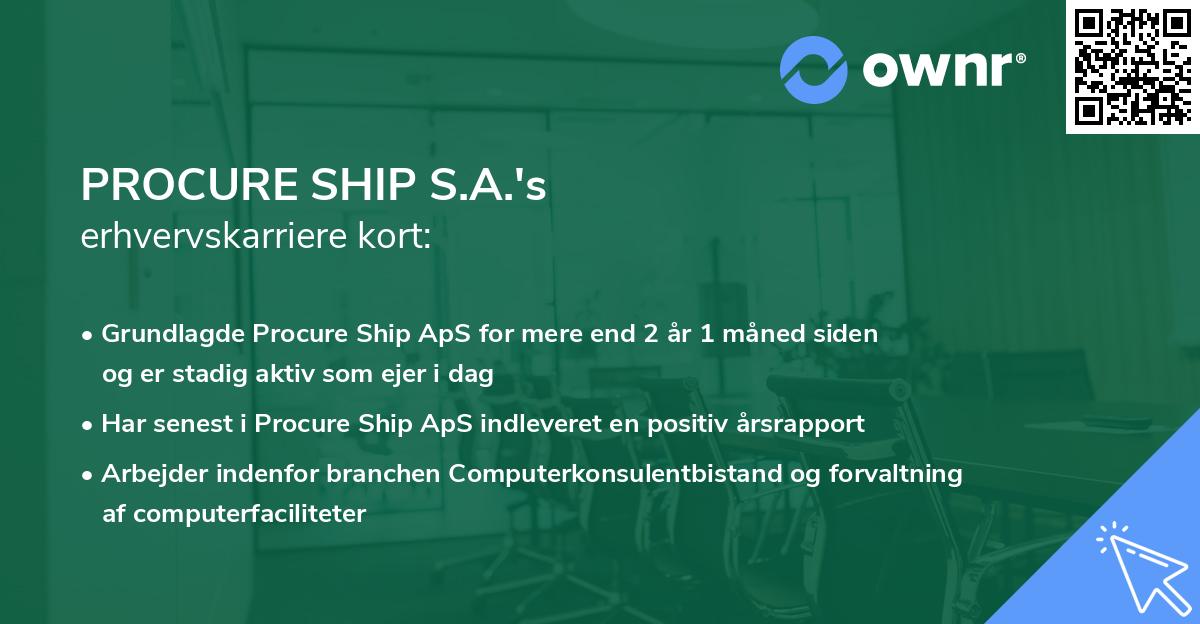 ownr®

PROCURE SHIP S.A.'s
erhvervskarriere kort:

• Grundlagde Procure Ship ApS for mere end 2 år 1 måned siden og er stadig aktiv som ejer i dag
• Har senest i Procure Ship ApS indleveret en positiv årsrapport
• Arbejder indenfor branchen Computerkonsulentbistand og forvaltning af computerfaciliteter